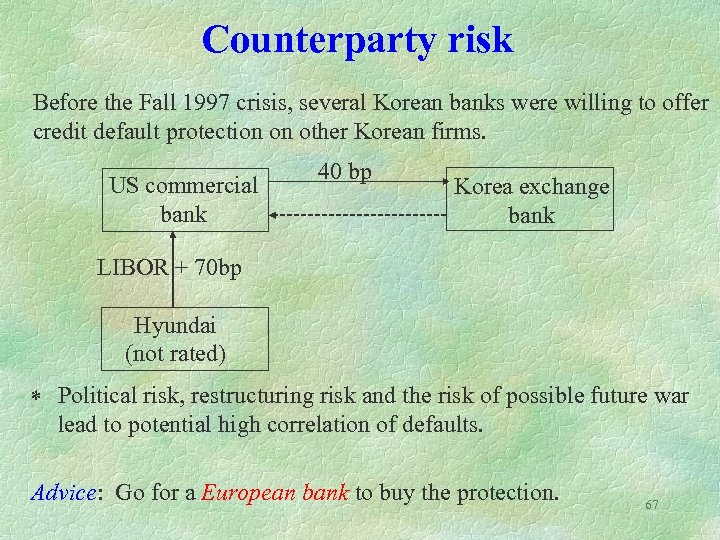 Counterparty risk

Before the Fall 1997 crisis, several Korean banks were willing to offer credit default protection on other Korean firms.

US commercial bank

40 bp

Korea exchange bank

LIBOR + 70bp

Hyundai (not rated)

* Political risk, restructuring risk and the risk of possible future war lead to potential high correlation of defaults.

Advice: Go for a European bank to buy the protection.

67